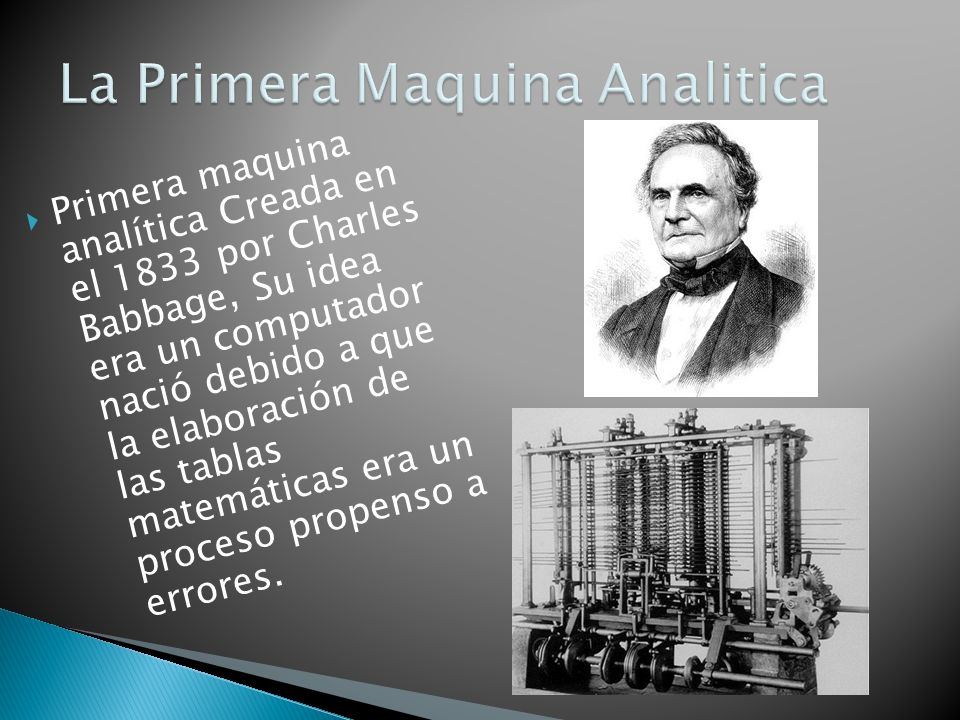 La Primera Maquina Analitica

Primera maquina analítica Creada en el 1833 por Charles Babbage, Su idea era un computador nació debido a que la elaboración de las tablas matemáticas era un proceso propenso a errores.